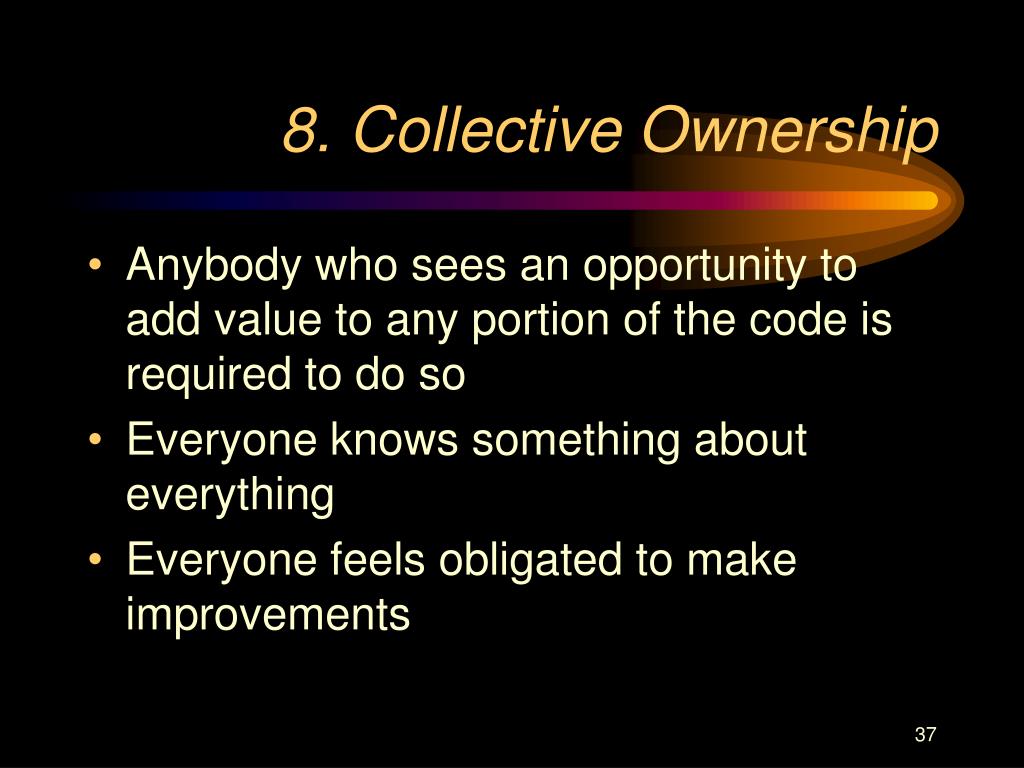 8. Collective Ownership

• Anybody who sees an opportunity to add value to any portion of the code is required to do so
• Everyone knows something about everything
• Everyone feels obligated to make improvements

37